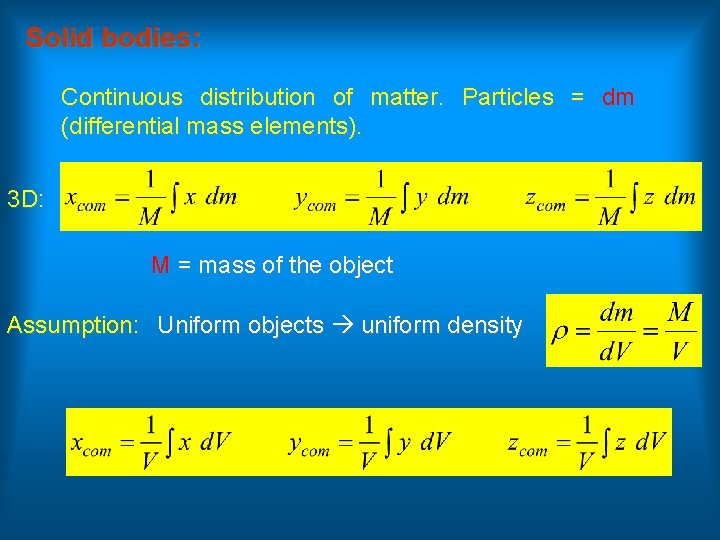 Solid bodies:

Continuous distribution of matter. Particles = dm (differential mass elements).

3D: $x_{com} = \frac{1}{M}\int x\ dm$ $y_{com} = \frac{1}{M}\int y\ dm$ $z_{com} = \frac{1}{M}\int z\ dm$

M = mass of the object

Assumption: Uniform objects → uniform density $\rho = \frac{dm}{dV} = \frac{M}{V}$

$x_{com} = \frac{1}{V}\int x\ dV$ $y_{com} = \frac{1}{V}\int y\ dV$ $z_{com} = \frac{1}{V}\int z\ dV$